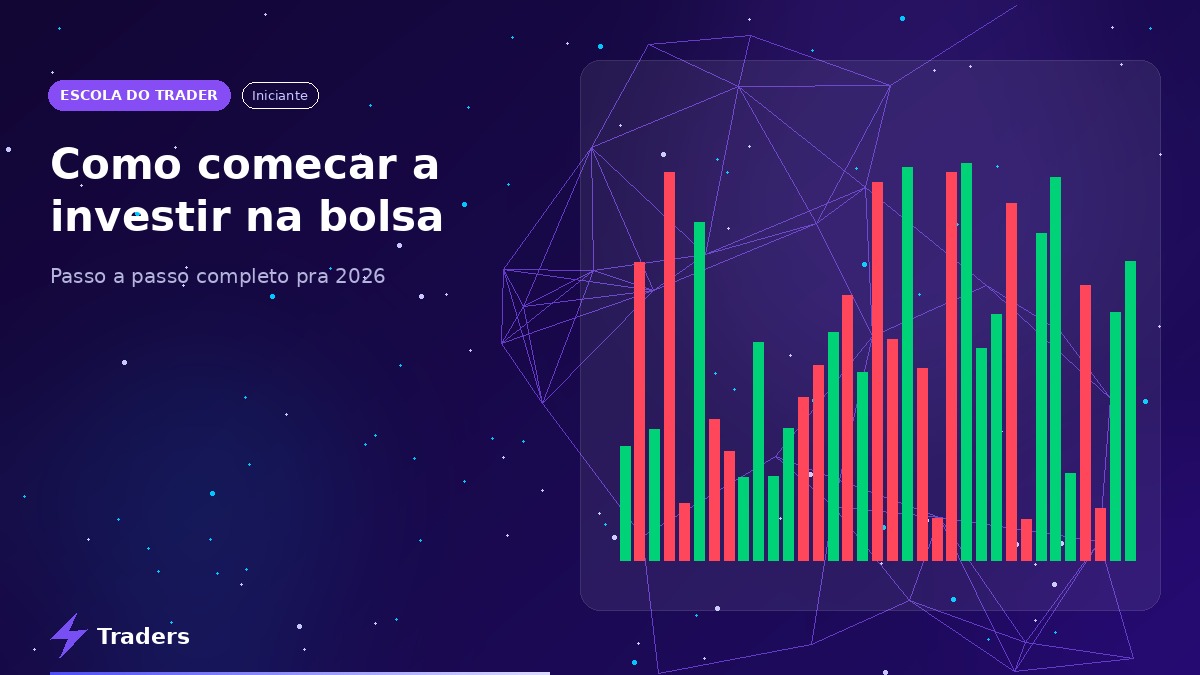 ESCOLA DO TRADER
Iniciante

Como comecar a investir na bolsa

Passo a passo completo pra 2026

Traders